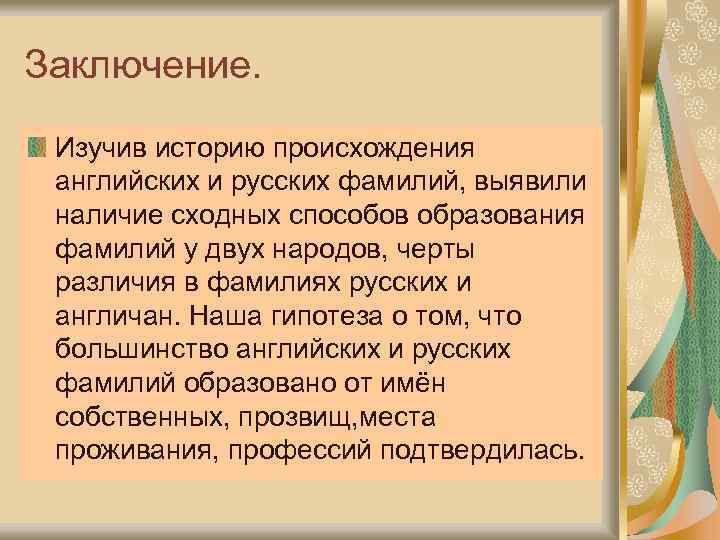 Заключение.

Изучив историю происхождения английских и русских фамилий, выявили наличие сходных способов образования фамилий у двух народов, черты различия в фамилиях русских и англичан. Наша гипотеза о том, что большинство английских и русских фамилий образовано от имён собственных, прозвищ,места проживания, профессий подтвердилась.